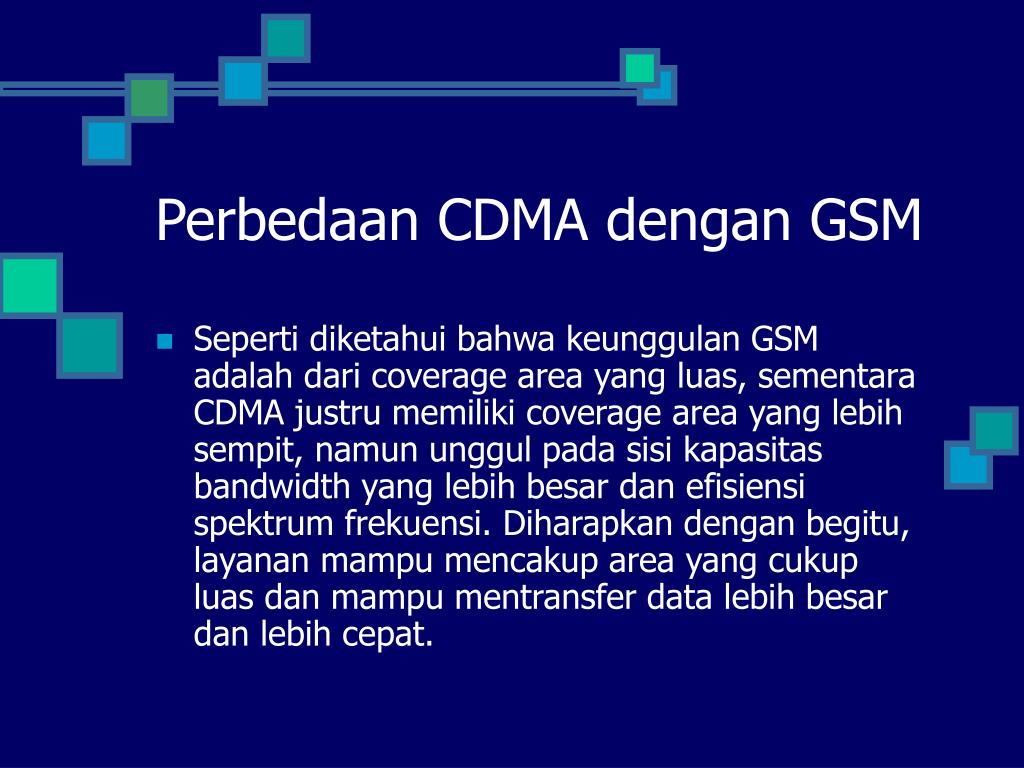 Perbedaan CDMA dengan GSM

Seperti diketahui bahwa keunggulan GSM adalah dari coverage area yang luas, sementara CDMA justru memiliki coverage area yang lebih sempit, namun unggul pada sisi kapasitas bandwidth yang lebih besar dan efisiensi spektrum frekuensi. Diharapkan dengan begitu, layanan mampu mencakup area yang cukup luas dan mampu mentransfer data lebih besar dan lebih cepat.